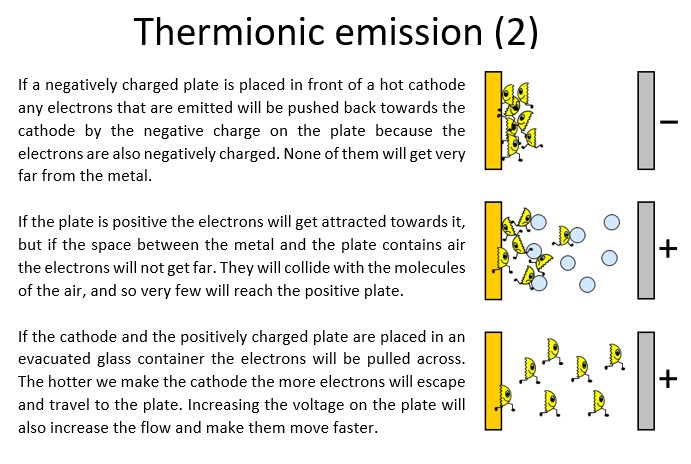 Thermionic emission (2)

If a negatively charged plate is placed in front of a hot cathode any electrons that are emitted will be pushed back towards the cathode by the negative charge on the plate because the electrons are also negatively charged. None of them will get very far from the metal.

−

If the plate is positive the electrons will get attracted towards it, but if the space between the metal and the plate contains air the electrons will not get far. They will collide with the molecules of the air, and so very few will reach the positive plate.

+

If the cathode and the positively charged plate are placed in an evacuated glass container the electrons will be pulled across. The hotter we make the cathode the more electrons will escape and travel to the plate. Increasing the voltage on the plate will also increase the flow and make them move faster.

+